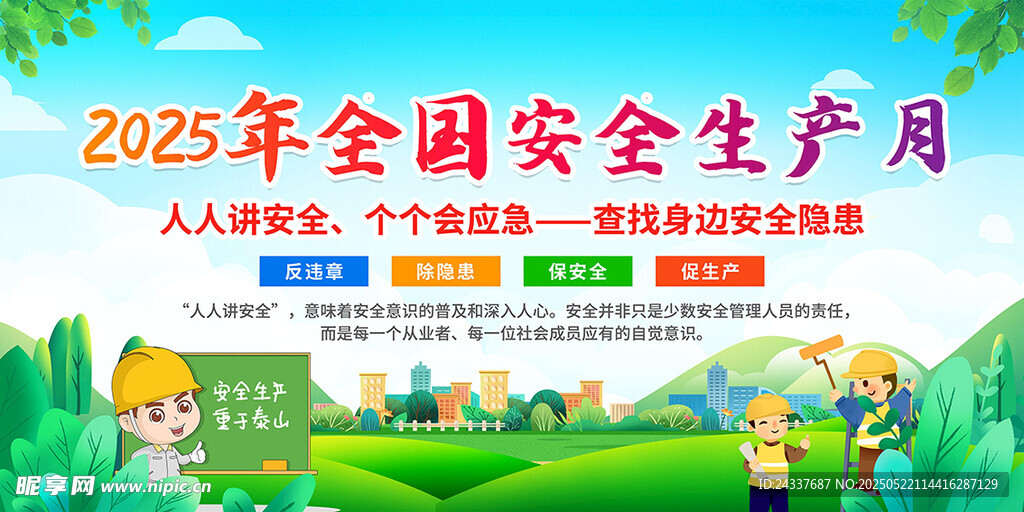 2025年全国安全生产月

人人讲安全、个个会应急——查找身边安全隐患

反违章 除隐患 保安全 促生产

“人人讲安全”，意味着安全意识的普及和深入人心。安全并非只是少数安全管理人员的责任，而是每一个从业者、每一位社会成员应有的自觉意识。

安全生产
重于泰山

昵享网 www.nipic.cn

ID:24337687 NO:20250522114416287129